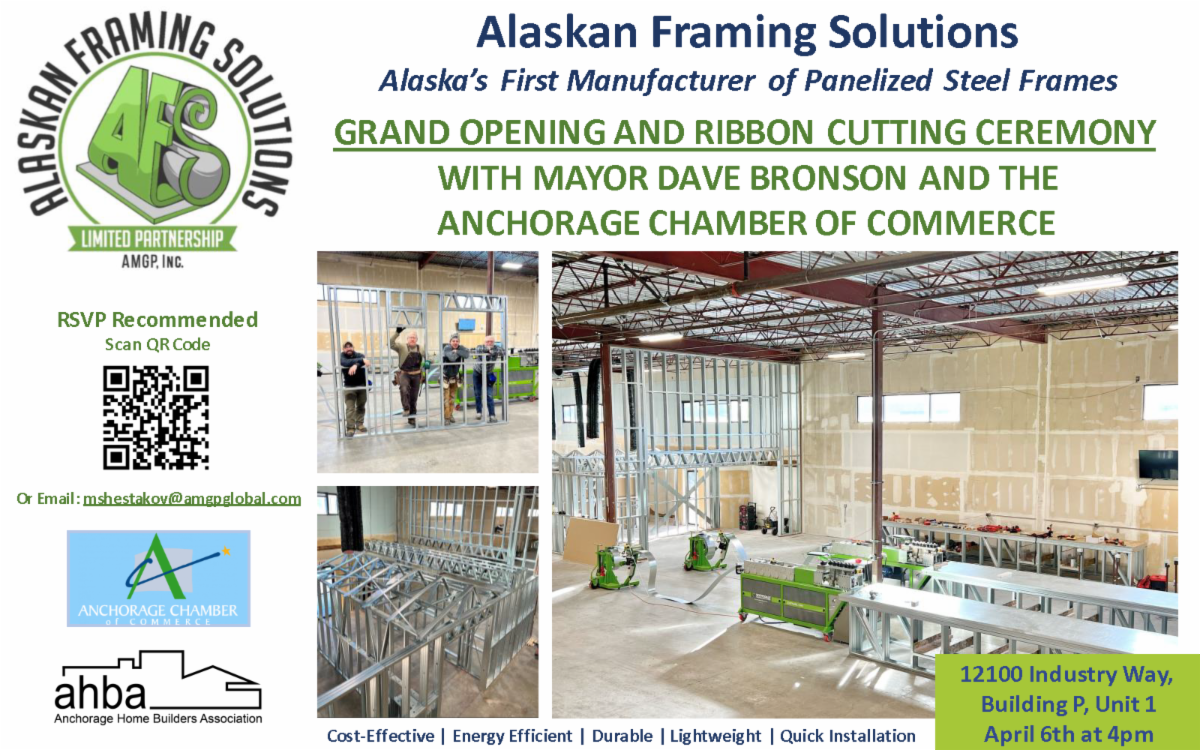 ALASKAN FRAMING SOLUTIONS
AFS
LIMITED PARTNERSHIP
AMGP, Inc.

Alaskan Framing Solutions
Alaska's First Manufacturer of Panelized Steel Frames

GRAND OPENING AND RIBBON CUTTING CEREMONY
WITH MAYOR DAVE BRONSON AND THE ANCHORAGE CHAMBER OF COMMERCE

RSVP Recommended
Scan QR Code

Or Email: mshestakov@amgpglobal.com

ANCHORAGE CHAMBER of COMMERCE

ahba
Anchorage Home Builders Association

Cost-Effective | Energy Efficient | Durable | Lightweight | Quick Installation

12100 Industry Way, Building P, Unit 1
April 6th at 4pm